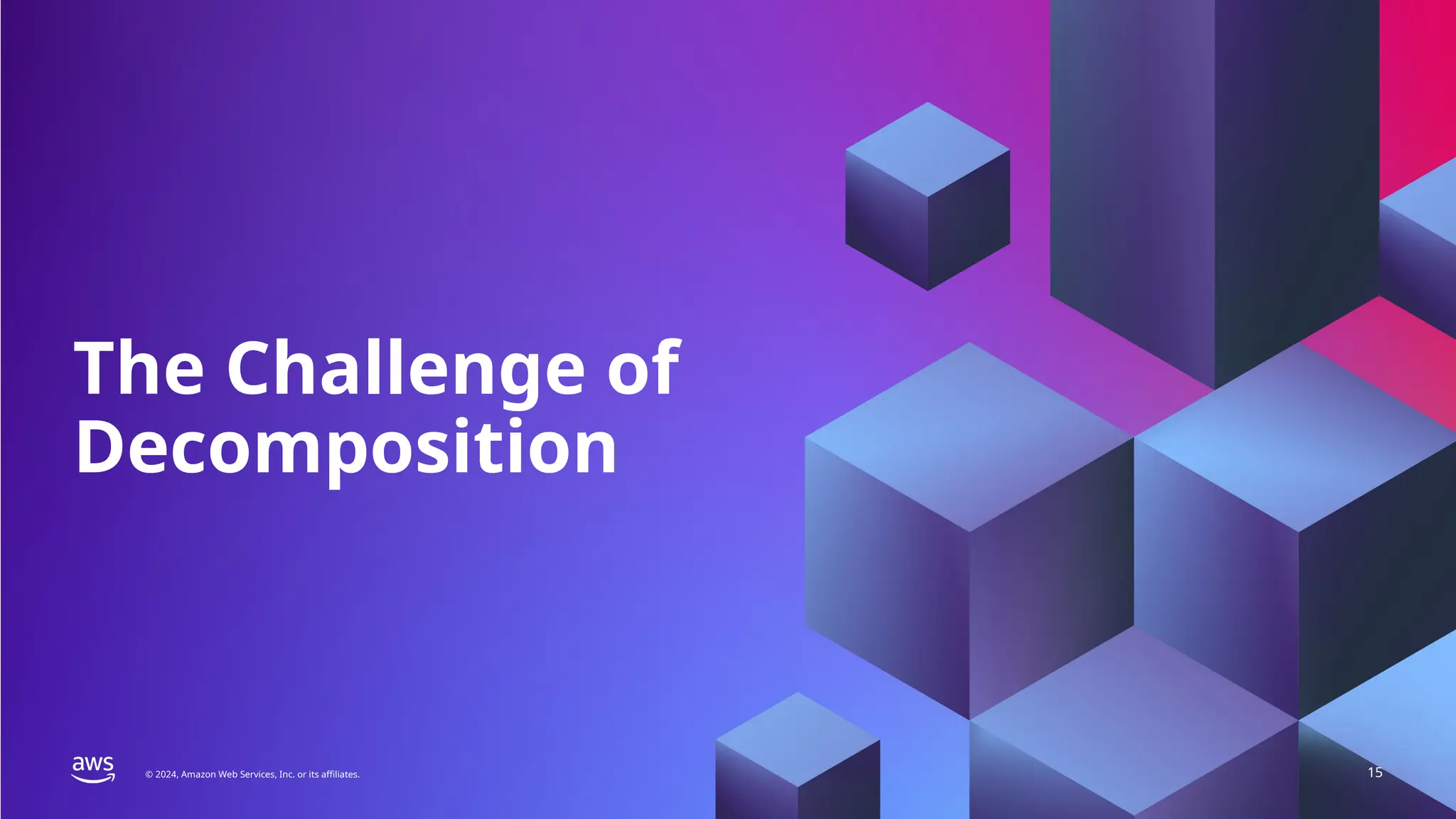 The Challenge of Decomposition

aws

© 2024, Amazon Web Services, Inc. or its affiliates.

15